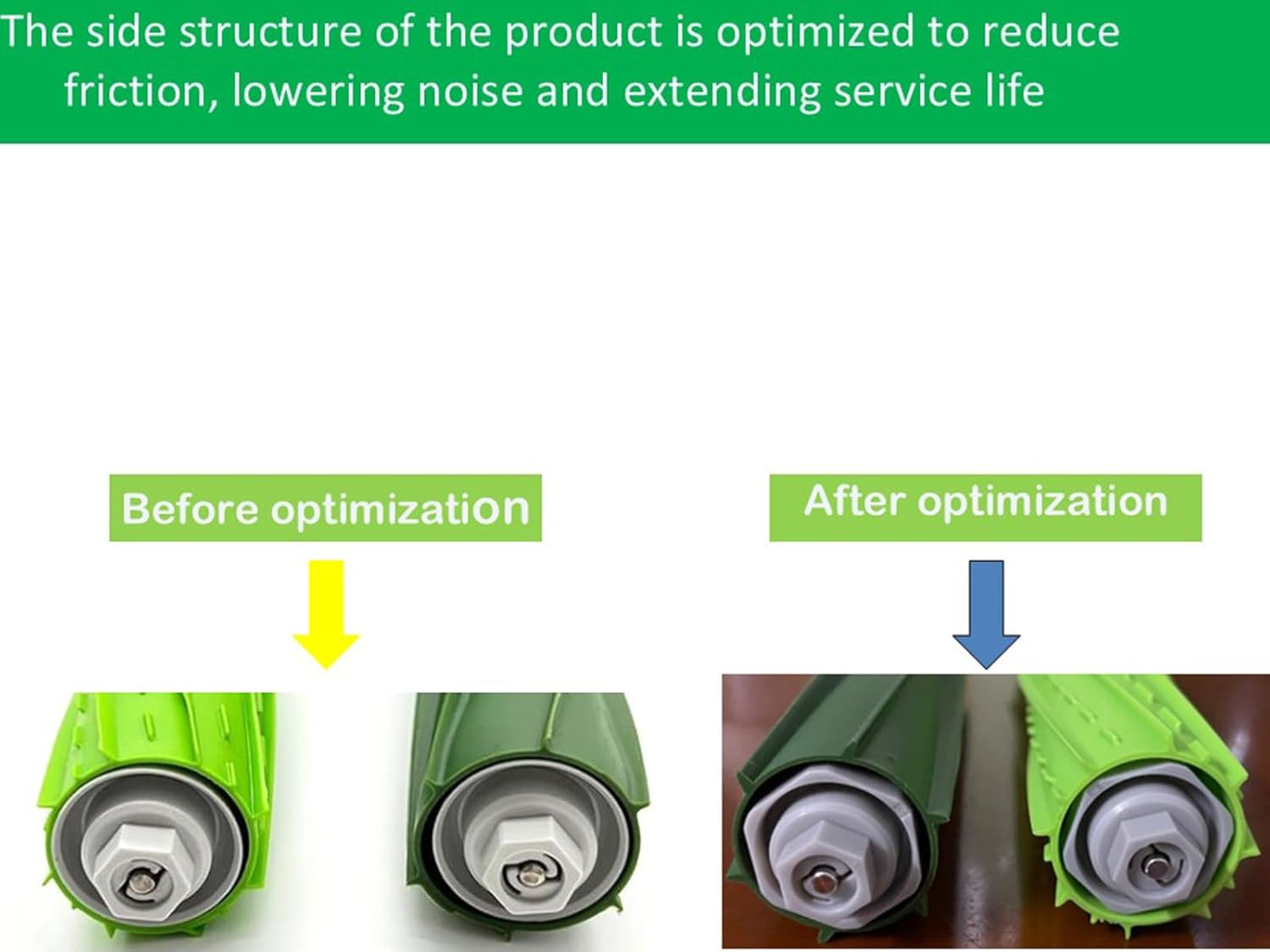 The side structure of the product is optimized to reduce friction, lowering noise and extending service life

Before optimization

After optimization